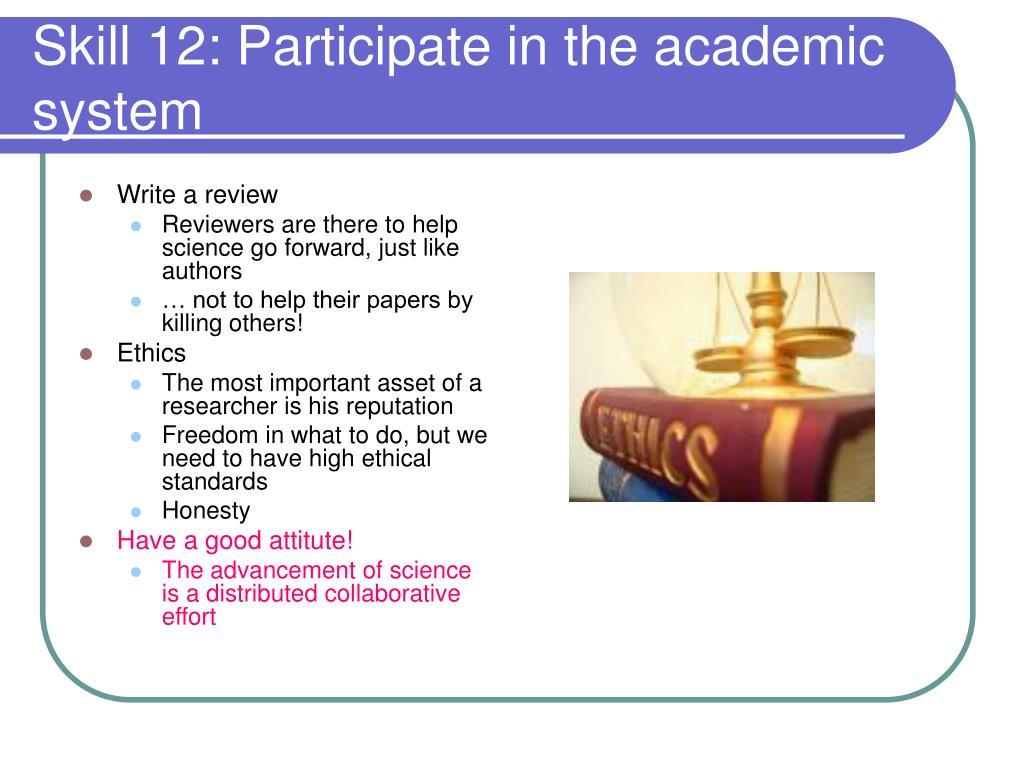 Skill 12: Participate in the academic system

- Write a review
  - Reviewers are there to help science go forward, just like authors
  - … not to help their papers by killing others!
- Ethics
  - The most important asset of a researcher is his reputation
  - Freedom in what to do, but we need to have high ethical standards
  - Honesty
- Have a good attitute!
  - The advancement of science is a distributed collaborative effort

ETHICS